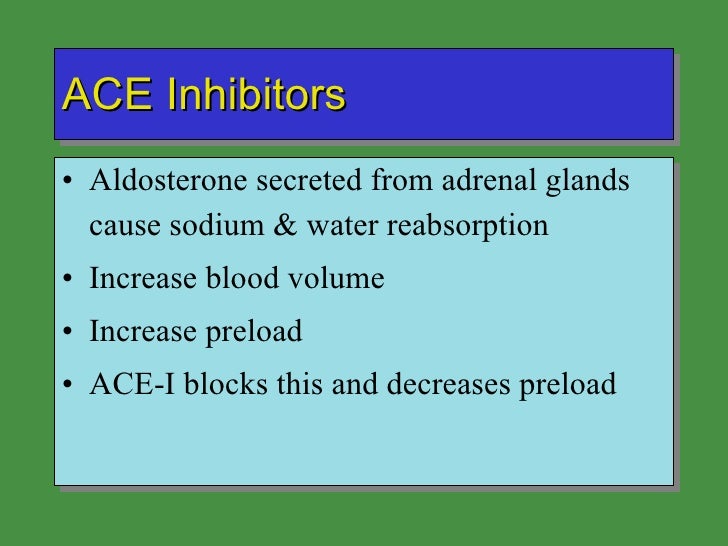 ACE Inhibitors

• Aldosterone secreted from adrenal glands cause sodium & water reabsorption
• Increase blood volume
• Increase preload
• ACE-I blocks this and decreases preload